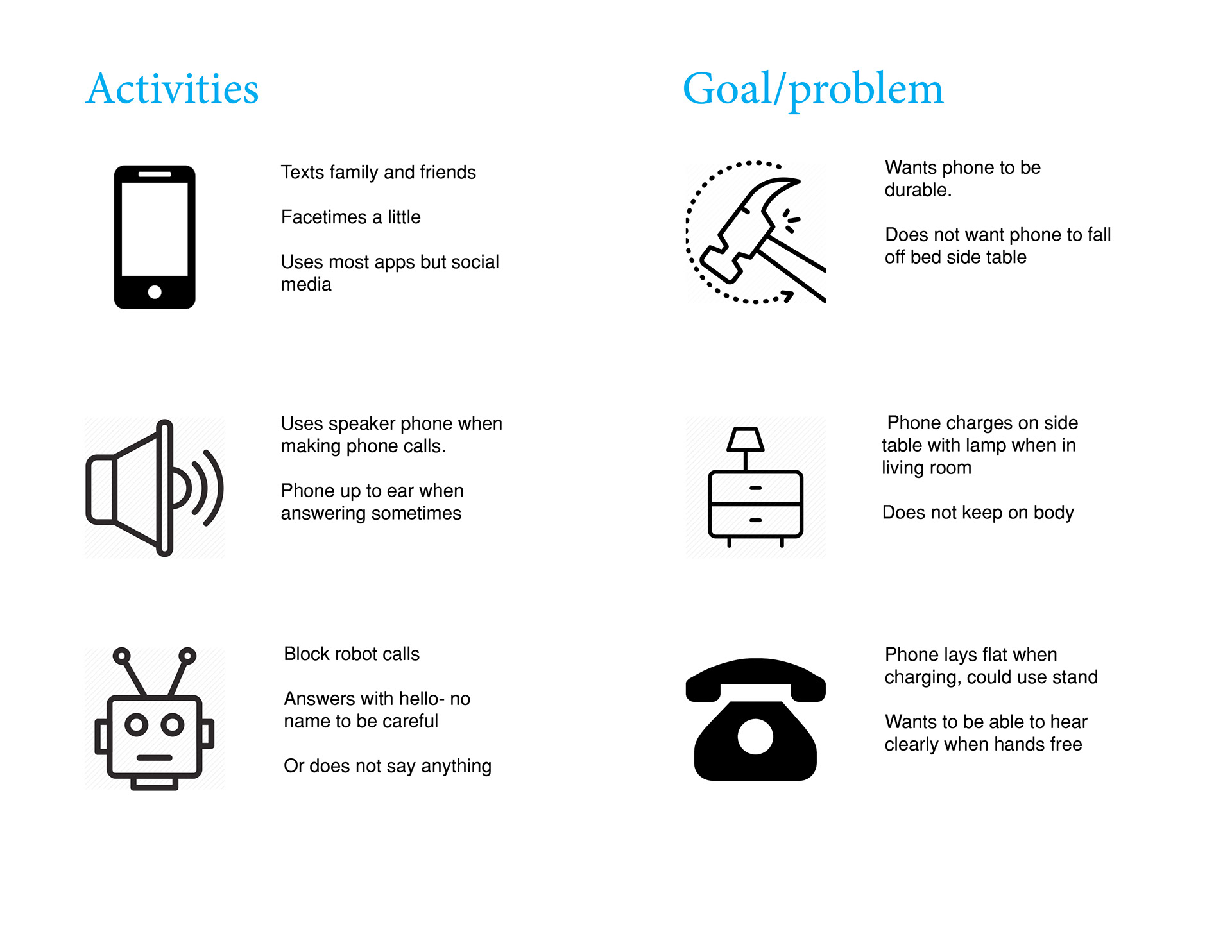 Activities

Texts family and friends

Facetimes a little

Uses most apps but social media

Uses speaker phone when making phone calls.

Phone up to ear when answering sometimes

Block robot calls

Answers with hello- no name to be careful

Or does not say anything

Goal/problem

Wants phone to be durable.

Does not want phone to fall off bed side table

Phone charges on side table with lamp when in living room

Does not keep on body

Phone lays flat when charging, could use stand

Wants to be able to hear clearly when hands free